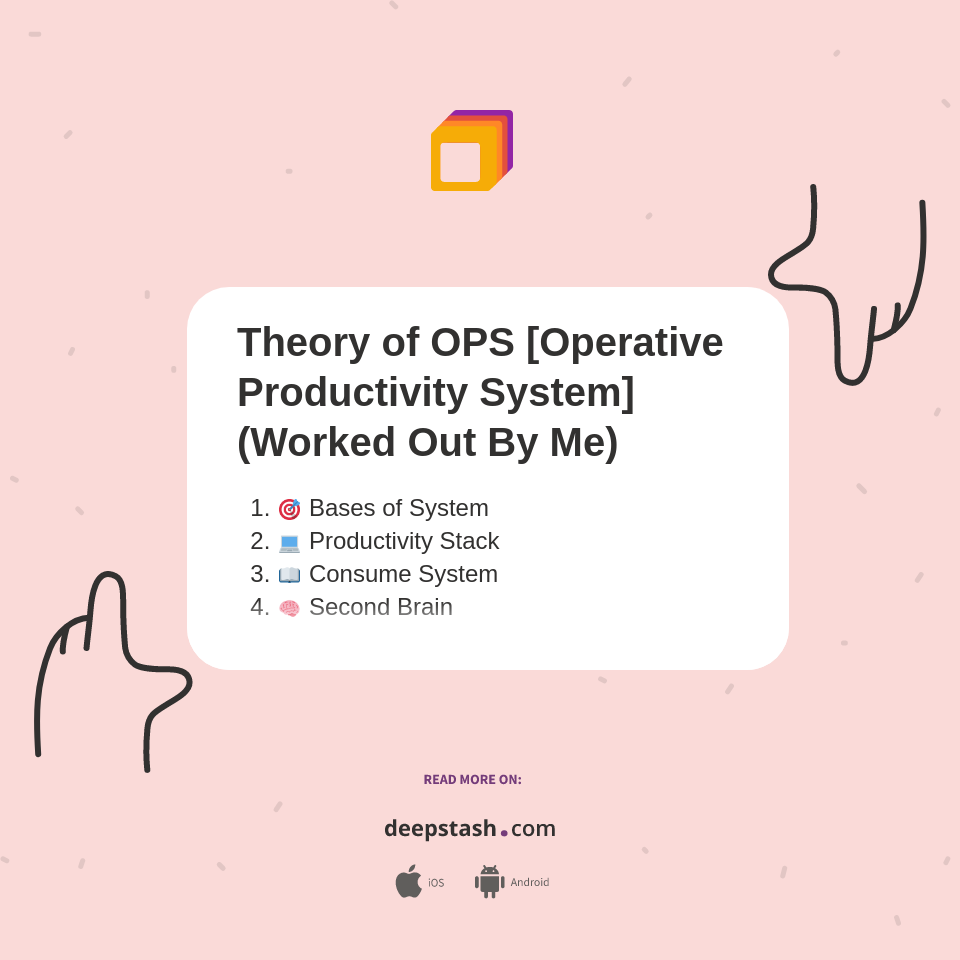 Theory of OPS [Operative Productivity System] (Worked Out By Me)

1. 🎯 Bases of System
2. 💻 Productivity Stack
3. 📖 Consume System
4. 🧠 Second Brain

READ MORE ON:

deepstash.com

iOS Android